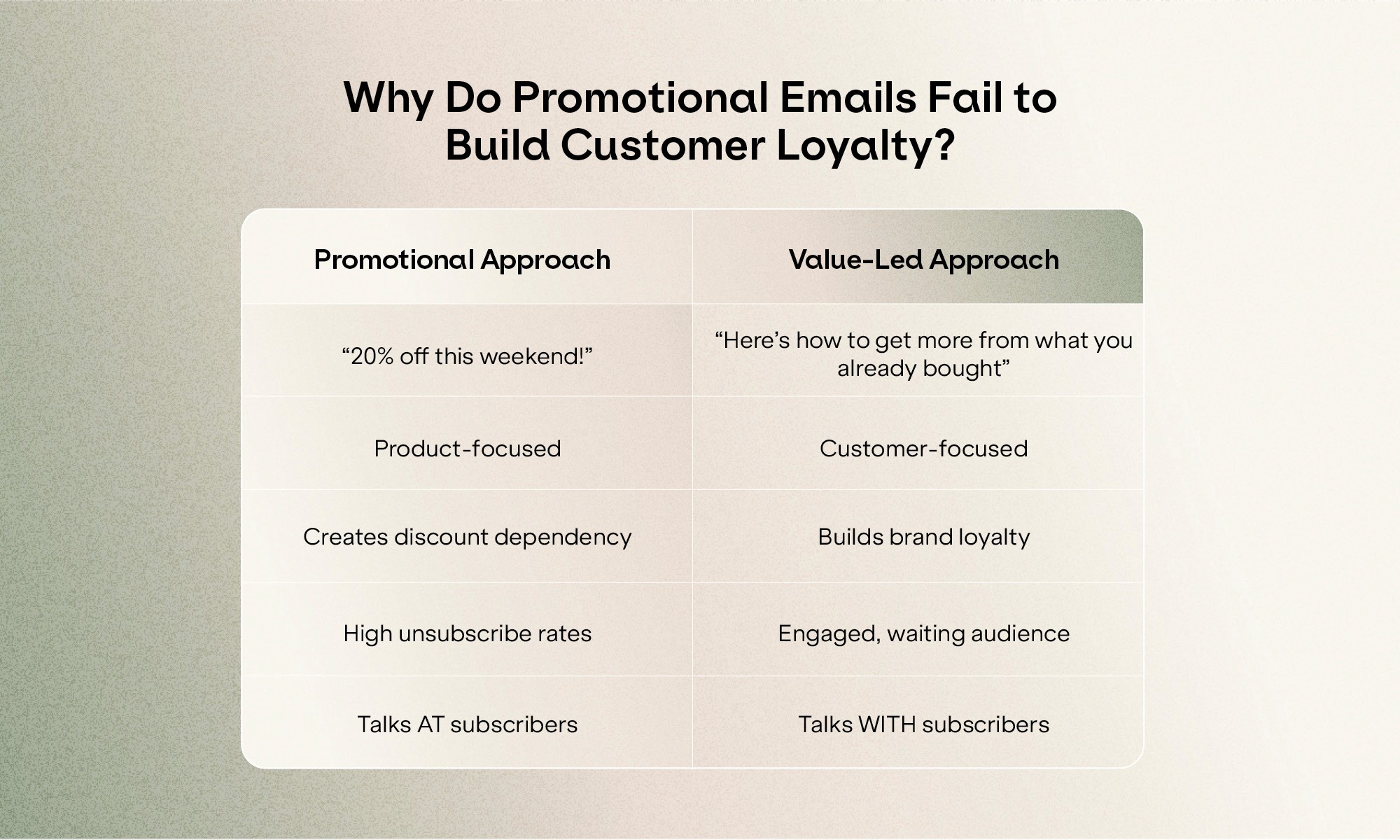 Why Do Promotional Emails Fail to Build Customer Loyalty?

| Promotional Approach | Value-Led Approach |
|---|---|
| “20% off this weekend!” | “Here’s how to get more from what you already bought” |
| Product-focused | Customer-focused |
| Creates discount dependency | Builds brand loyalty |
| High unsubscribe rates | Engaged, waiting audience |
| Talks AT subscribers | Talks WITH subscribers |